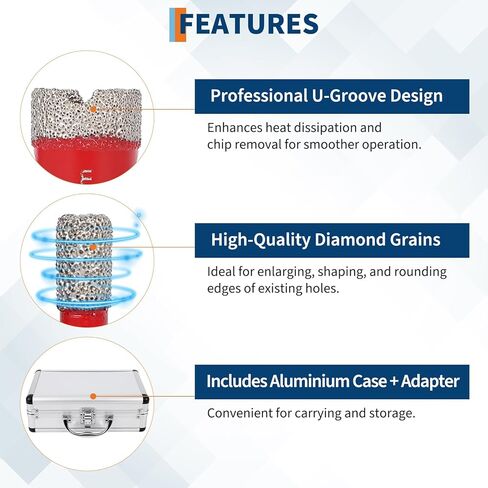 FEATURES

Professional U-Groove Design

Enhances heat dissipation and chip removal for smoother operation.

High-Quality Diamond Grains

Ideal for enlarging, shaping, and rounding edges of existing holes.

Includes Aluminium Case + Adapter

Convenient for carrying and storage.